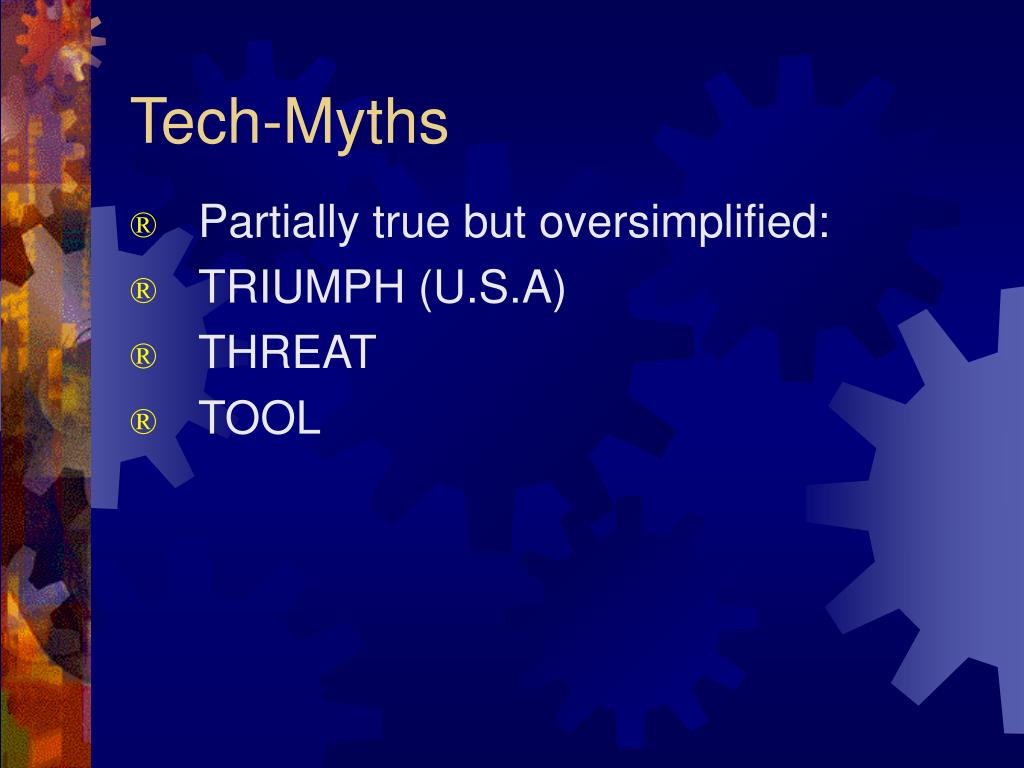 Tech-Myths

® Partially true but oversimplified:
® TRIUMPH (U.S.A)
® THREAT
® TOOL